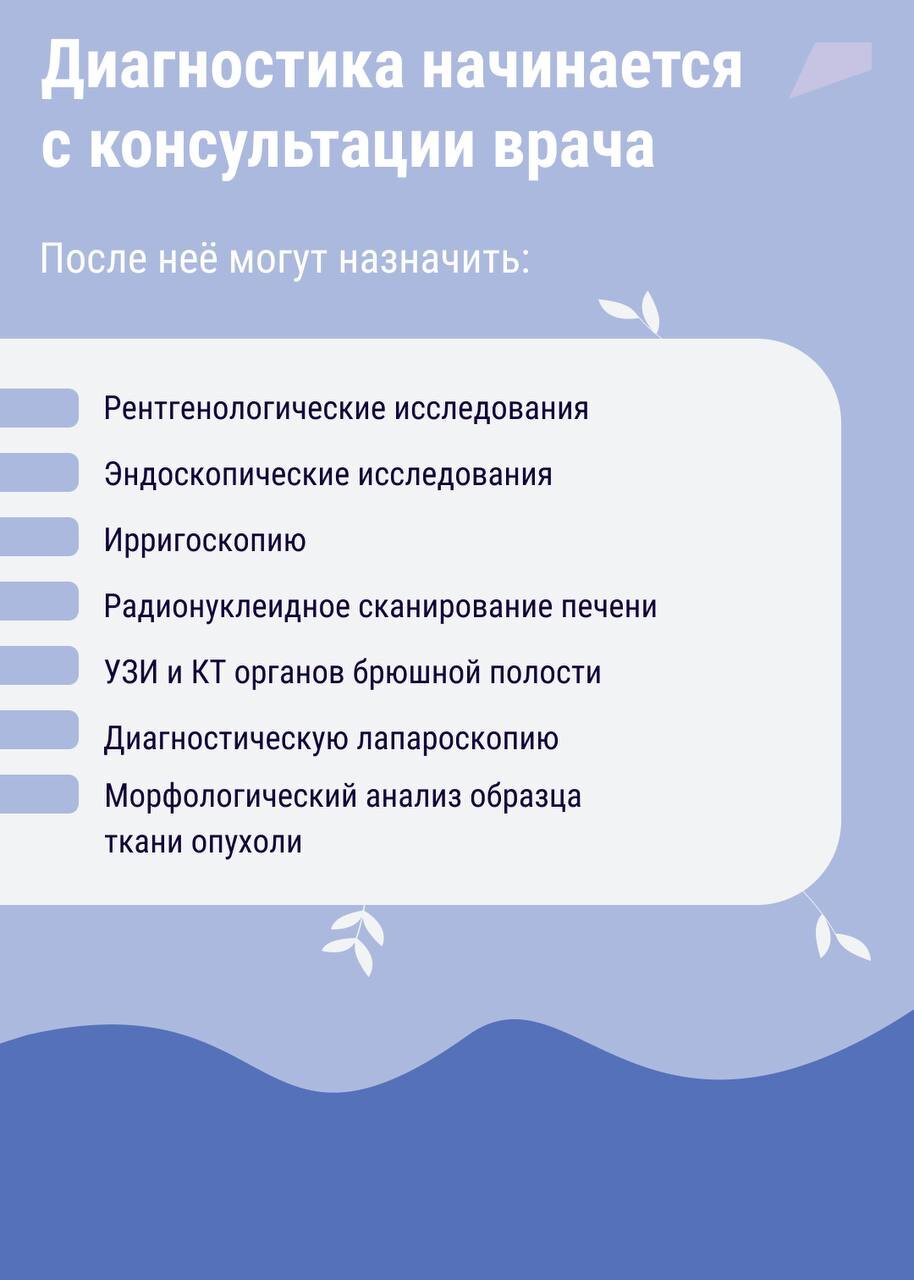 Диагностика начинается с консультации врача

После неё могут назначить:

Рентгенологические исследования

Эндоскопические исследования

Ирригоскопию

Радионуклеидное сканирование печени

УЗИ и КТ органов брюшной полости

Диагностическую лапароскопию

Морфологический анализ образца ткани опухоли